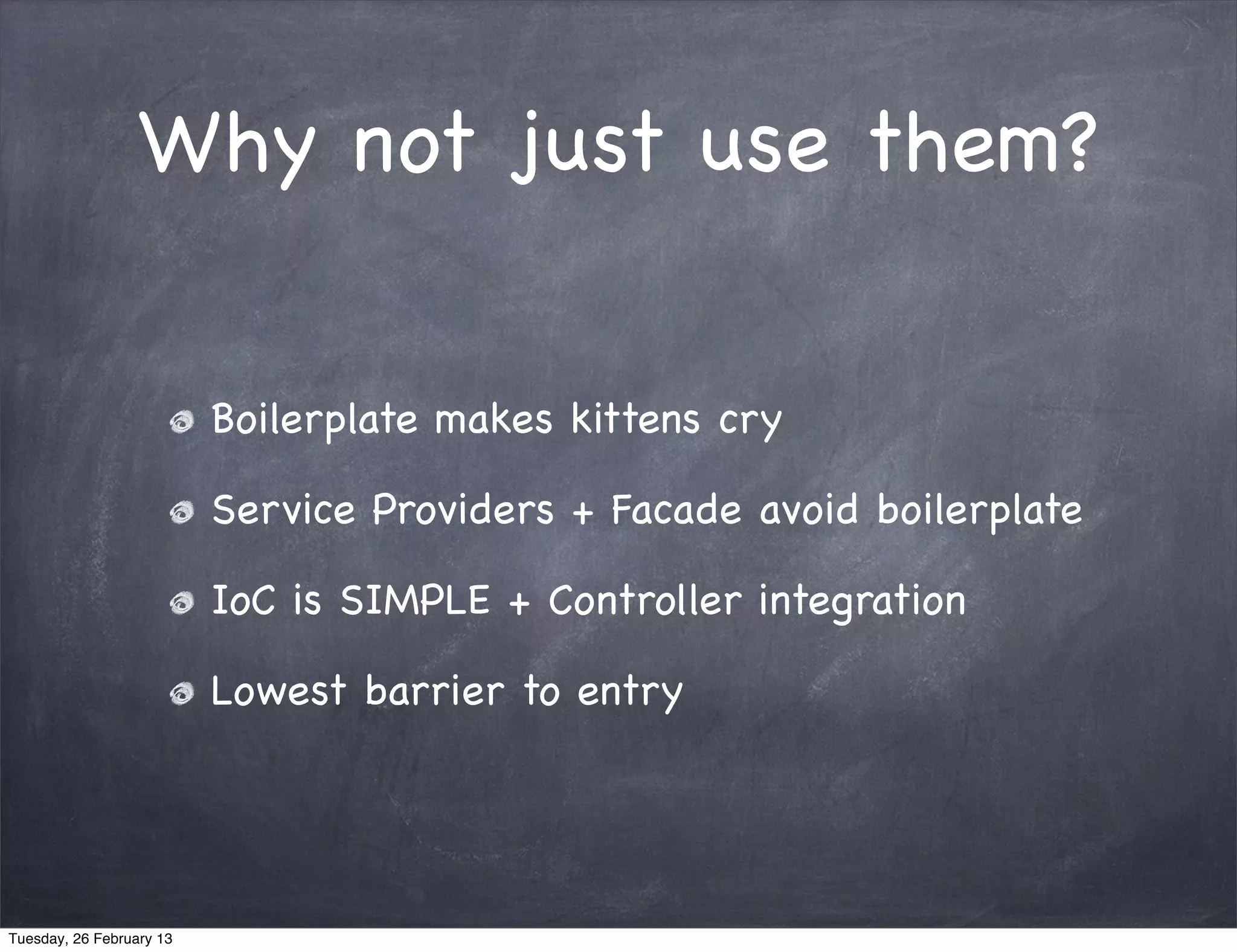 Why not just use them?

Boilerplate makes kittens cry

Service Providers + Facade avoid boilerplate

IoC is SIMPLE + Controller integration

Lowest barrier to entry

Tuesday, 26 February 13